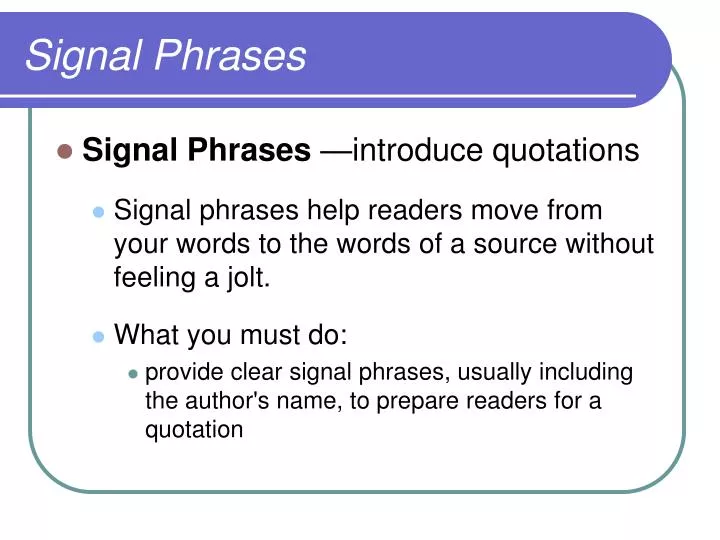 Signal Phrases

Signal Phrases —introduce quotations

Signal phrases help readers move from your words to the words of a source without feeling a jolt.

What you must do:

provide clear signal phrases, usually including the author's name, to prepare readers for a quotation